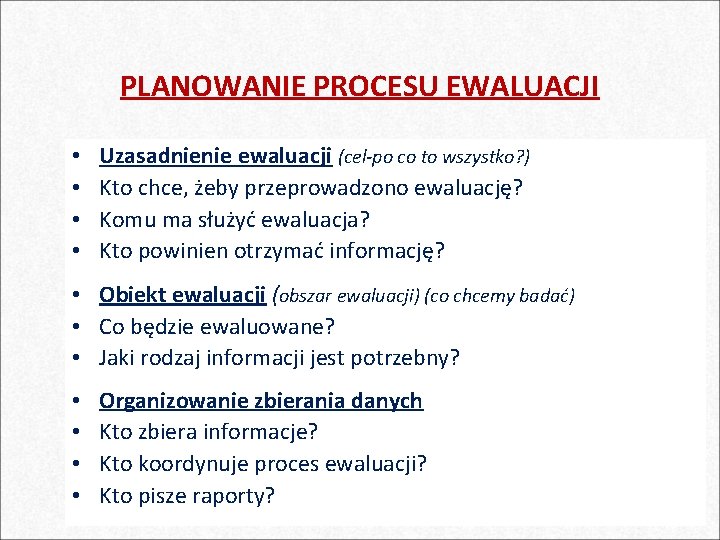 PLANOWANIE PROCESU EWALUACJI

• Uzasadnienie ewaluacji (cel-po co to wszystko?)
• Kto chce, żeby przeprowadzono ewaluację?
• Komu ma służyć ewaluacja?
• Kto powinien otrzymać informację?

• Obiekt ewaluacji (obszar ewaluacji) (co chcemy badać)
• Co będzie ewaluowane?
• Jaki rodzaj informacji jest potrzebny?

• Organizowanie zbierania danych
• Kto zbiera informacje?
• Kto koordynuje proces ewaluacji?
• Kto pisze raporty?